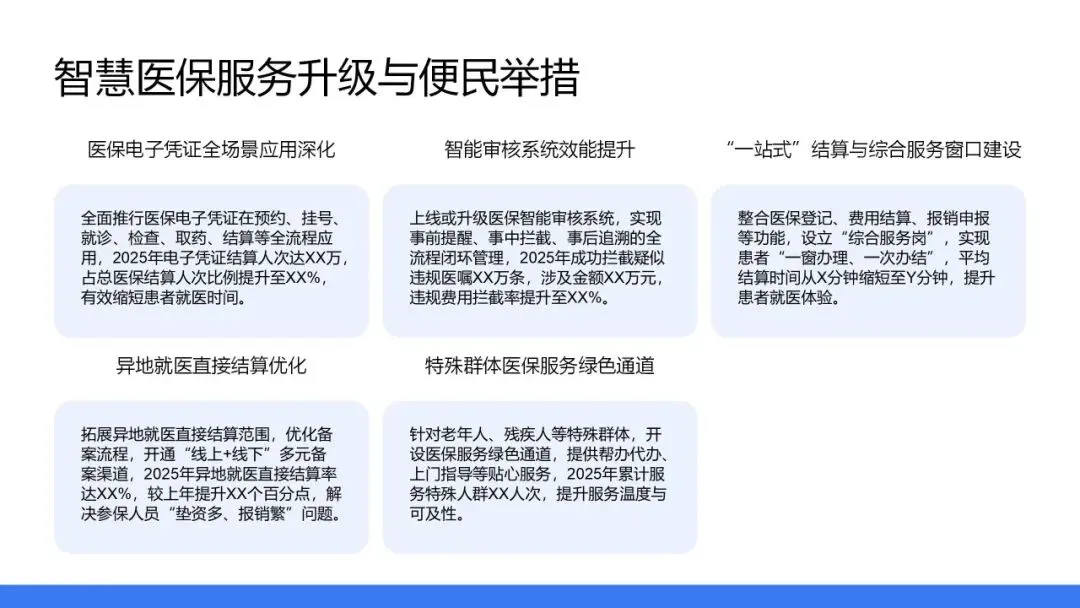 智慧医保服务升级与便民举措

医保电子凭证全场景应用深化

全面推行医保电子凭证在预约、挂号、就诊、检查、取药、结算等全流程应用，2025年电子凭证结算人次达XX万，占总医保结算人次比例提升至XX%，有效缩短患者就医时间。

智能审核系统效能提升

上线或升级医保智能审核系统，实现事前提醒、事中拦截、事后追溯的全流程闭环管理，2025年成功拦截疑似违规医嘱XX万条，涉及金额XX万元，违规费用拦截率提升至XX%。

“一站式”结算与综合服务窗口建设

整合医保登记、费用结算、报销申报等功能，设立“综合服务岗”，实现患者“一窗办理、一次办结”，平均结算时间从X分钟缩短至Y分钟，提升患者就医体验。

异地就医直接结算优化

拓展异地就医直接结算范围，优化备案流程，开通“线上+线下”多元备案渠道，2025年异地就医直接结算率达XX%，较上年提升XX个百分点，解决参保人员“垫资多、报销繁”问题。

特殊群体医保服务绿色通道

针对老年人、残疾人等特殊群体，开设医保服务绿色通道，提供帮办代办、上门指导等贴心服务，2025年累计服务特殊人群XX人次，提升服务温度与可及性。